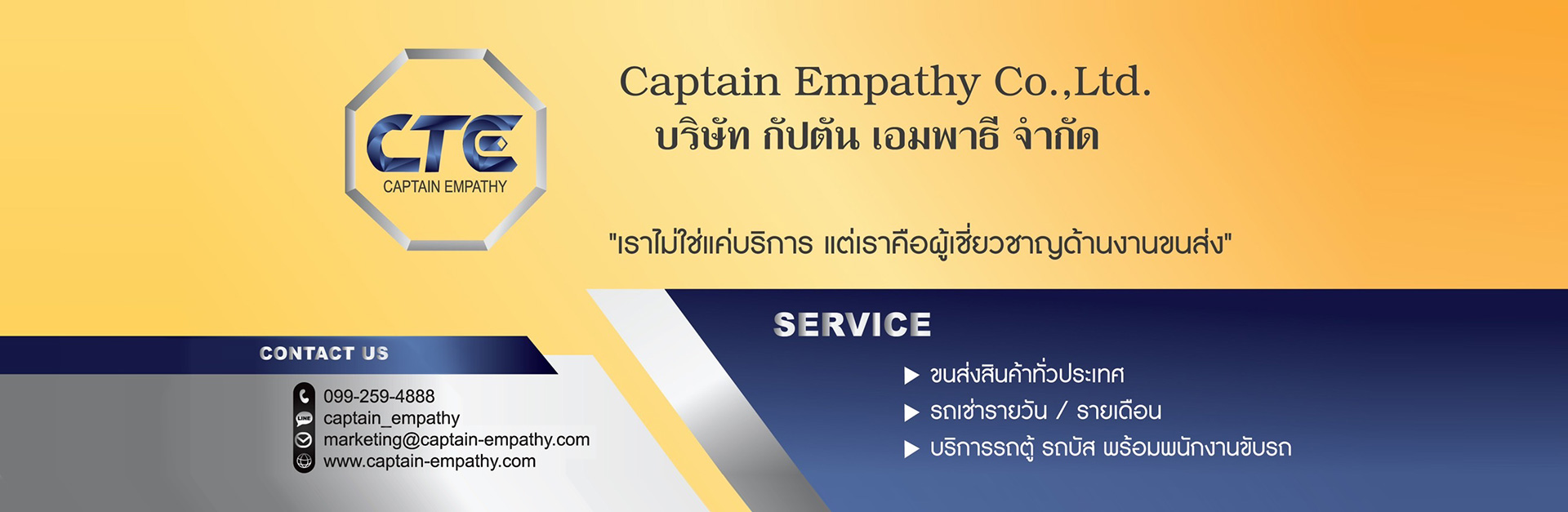 CTE
CAPTAIN EMPATHY

Captain Empathy Co.,Ltd.
บริษัท กัปตัน เอมพาธี จำกัด

"เราไม่ใช่แค่บริการ แต่เราคือผู้เชี่ยวชาญด้านงานขนส่ง"

CONTACT US

099-259-4888
LINE captain_empathy
marketing@captain-empathy.com
www.captain-empathy.com

SERVICE

▶ ขนส่งสินค้าทั่วประเทศ
▶ รถเช่ารายวัน / รายเดือน
▶ บริการรถตู้ รถบัส พร้อมพนักงานขับรถ